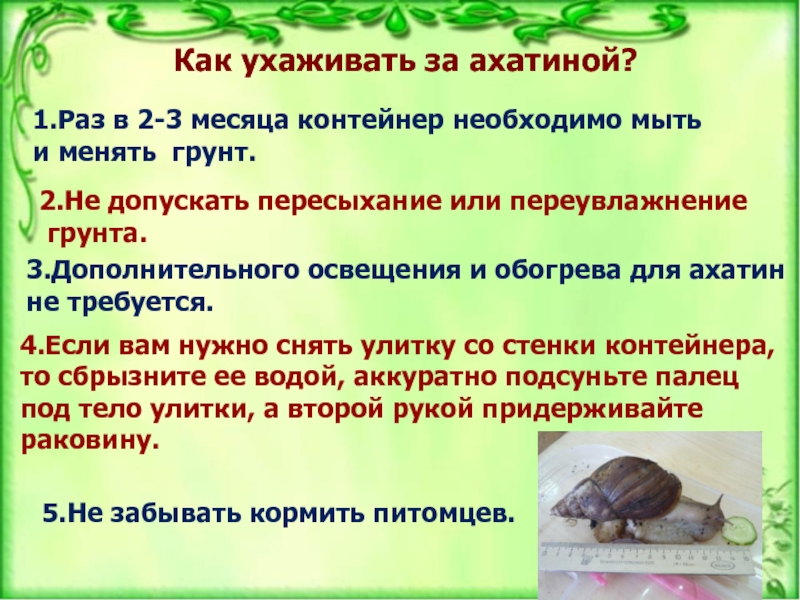 Как ухаживать за ахатиной?

1.Раз в 2-3 месяца контейнер необходимо мыть и менять грунт.

2.Не допускать пересыхание или переувлажнение грунта.

3.Дополнительного освещения и обогрева для ахатин не требуется.

4.Если вам нужно снять улитку со стенки контейнера, то сбрызните ее водой, аккуратно подсуньте палец под тело улитки, а второй рукой придерживайте раковину.

5.Не забывать кормить питомцев.